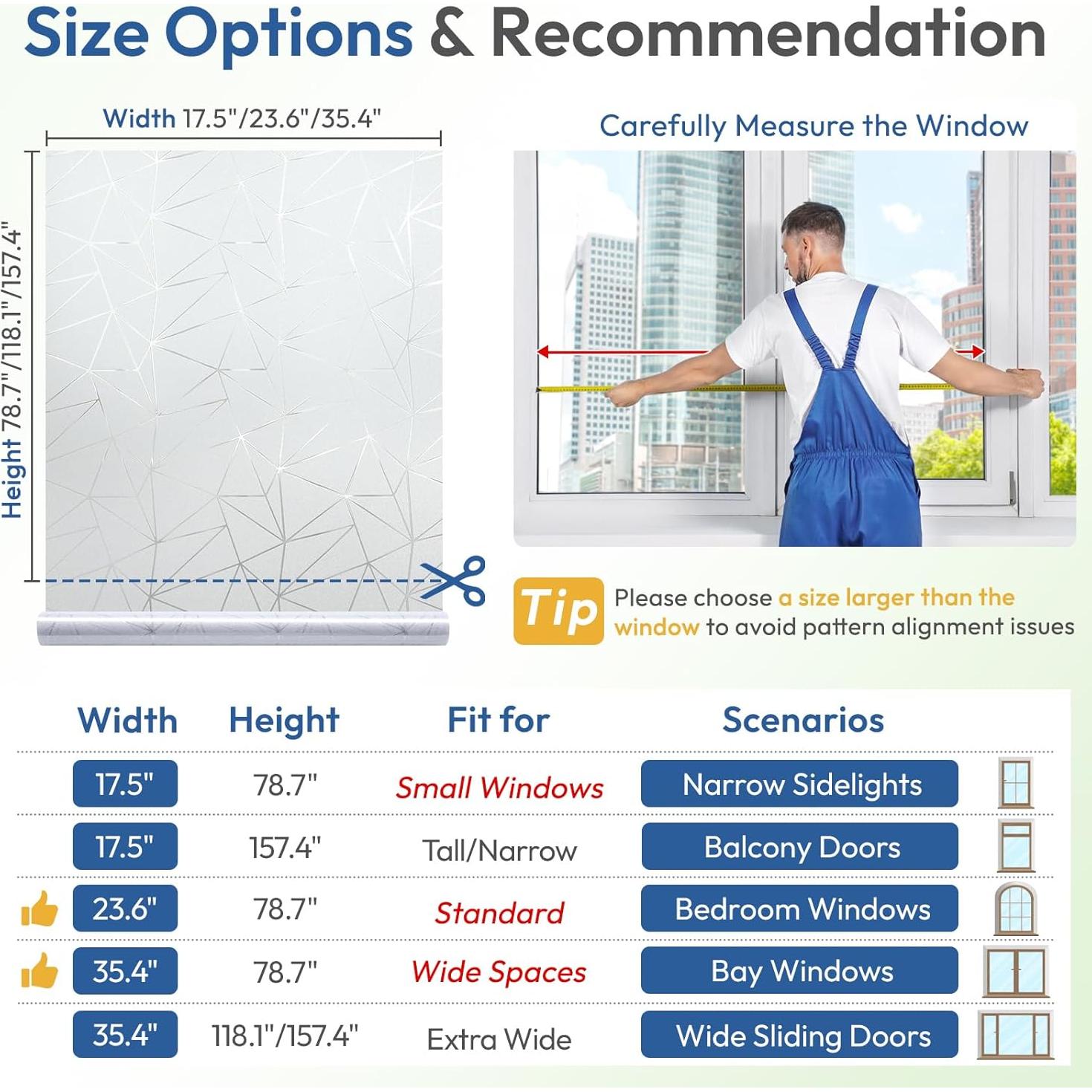 Size Options & Recommendation

Width 17.5"/23.6"/35.4"

Height 78.7"/118.1"/157.4"

Carefully Measure the Window

Tip Please choose a size larger than the window to avoid pattern alignment issues

| Width | Height | Fit for | Scenarios |
|---|---|---|---|
| 17.5" | 78.7" | Small Windows | Narrow Sidelights |
| 17.5" | 157.4" | Tall/Narrow | Balcony Doors |
| 23.6" | 78.7" | Standard | Bedroom Windows |
| 35.4" | 78.7" | Wide Spaces | Bay Windows |
| 35.4" | 118.1"/157.4" | Extra Wide | Wide Sliding Doors |